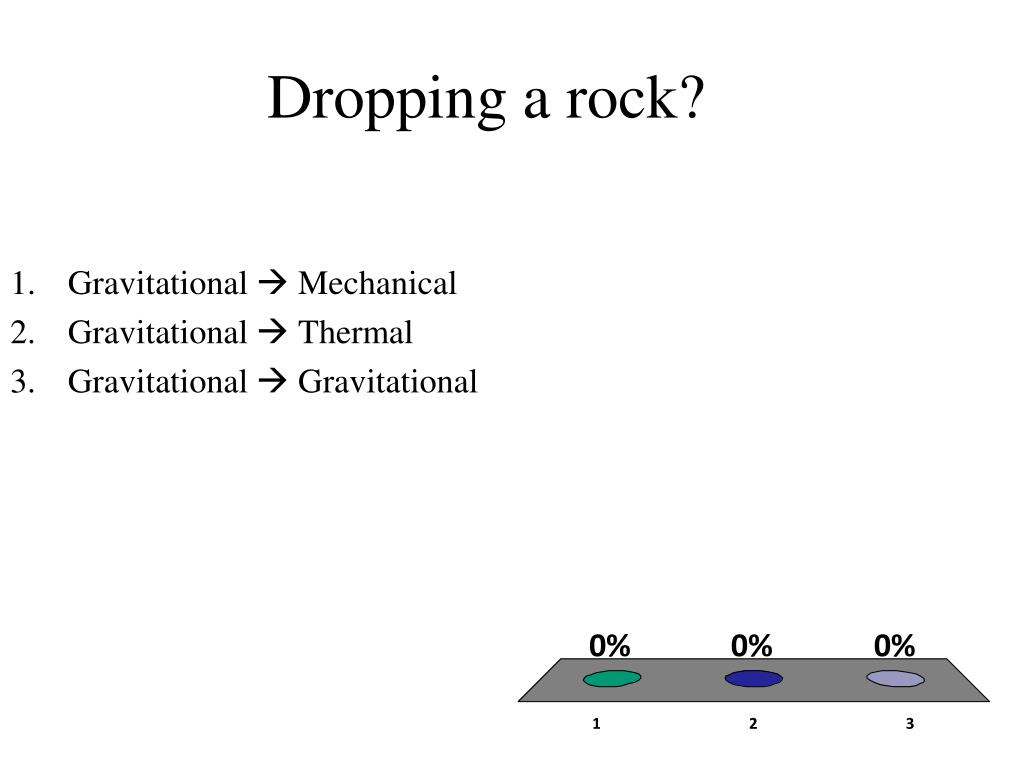 Dropping a rock?

1. Gravitational → Mechanical
2. Gravitational → Thermal
3. Gravitational → Gravitational

0% 0% 0%

1 2 3